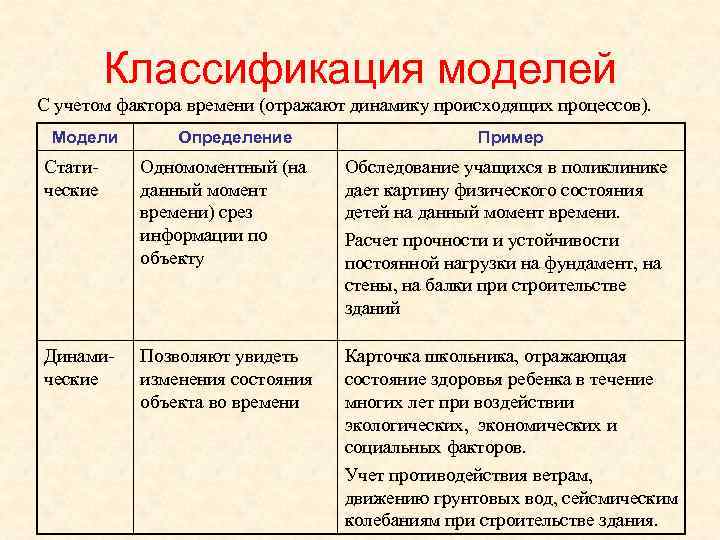 Классификация моделей

С учетом фактора времени (отражают динамику происходящих процессов).

| Модели | Определение | Пример |
|---|---|---|
| Статические | Одномоментный (на данный момент времени) срез информации по объекту | Обследование учащихся в поликлинике дает картину физического состояния детей на данный момент времени. Расчет прочности и устойчивости постоянной нагрузки на фундамент, на стены, на балки при строительстве зданий |
| Динамические | Позволяют увидеть изменения состояния объекта во времени | Карточка школьника, отражающая состояние здоровья ребенка в течение многих лет при воздействии экологических, экономических и социальных факторов. Учет противодействия ветрам, движению грунтовых вод, сейсмическим колебаниям при строительстве здания. |